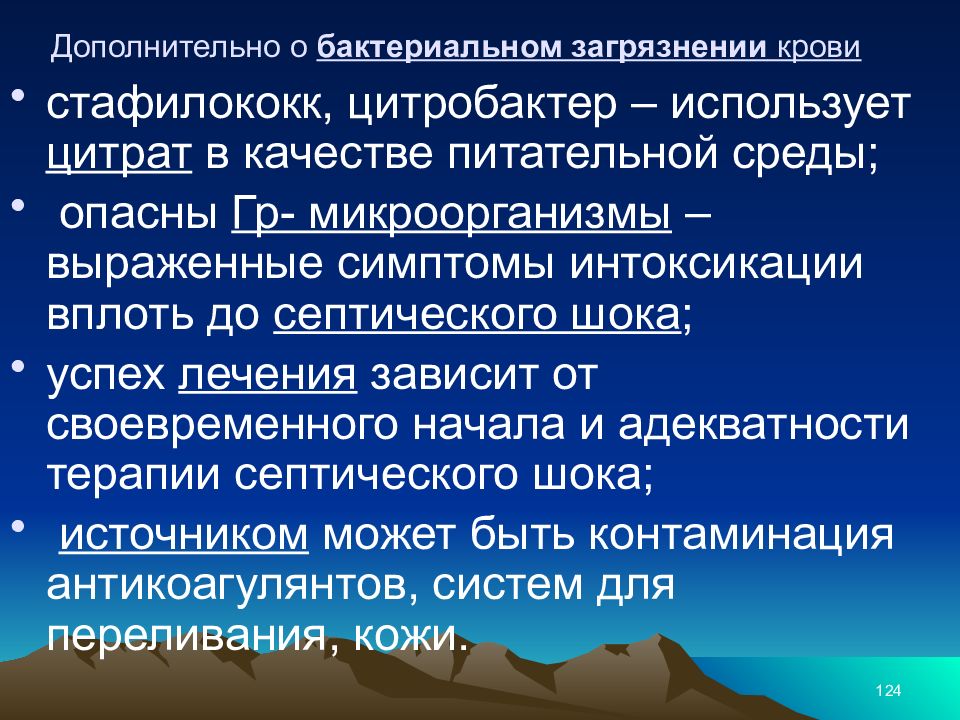 Дополнительно о бактериальном загрязнении крови

• стафилококк, цитробактер – использует цитрат в качестве питательной среды;

• опасны Гр- микроорганизмы – выраженные симптомы интоксикации вплоть до септического шока;

• успех лечения зависит от своевременного начала и адекватности терапии септического шока;

• источником может быть контаминация антикоагулянтов, систем для переливания, кожи.

124